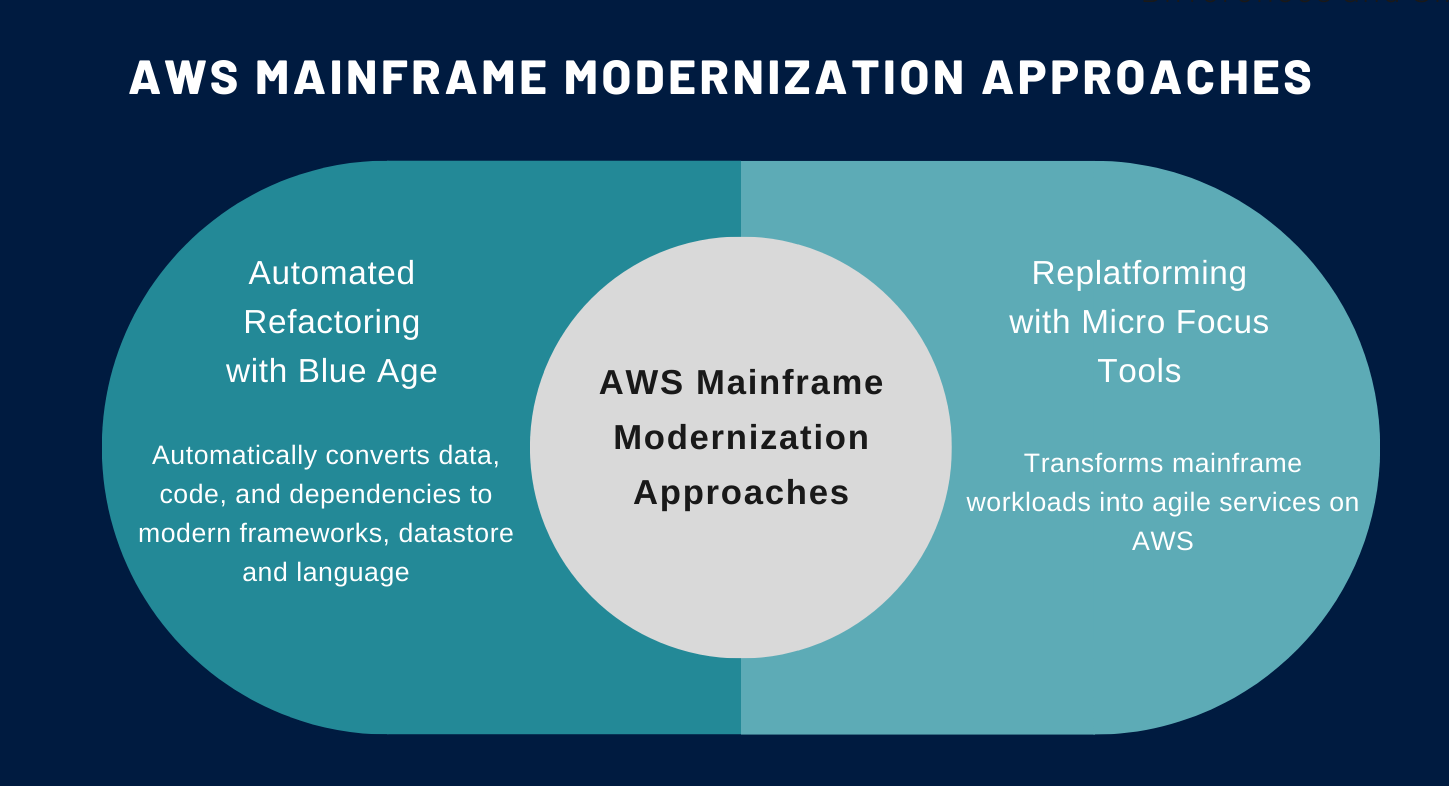 AWS MAINFRAME MODERNIZATION APPROACHES

Automated Refactoring with Blue Age

Automatically converts data, code, and dependencies to modern frameworks, datastore and language

AWS Mainframe Modernization Approaches

Replatforming with Micro Focus Tools

Transforms mainframe workloads into agile services on AWS